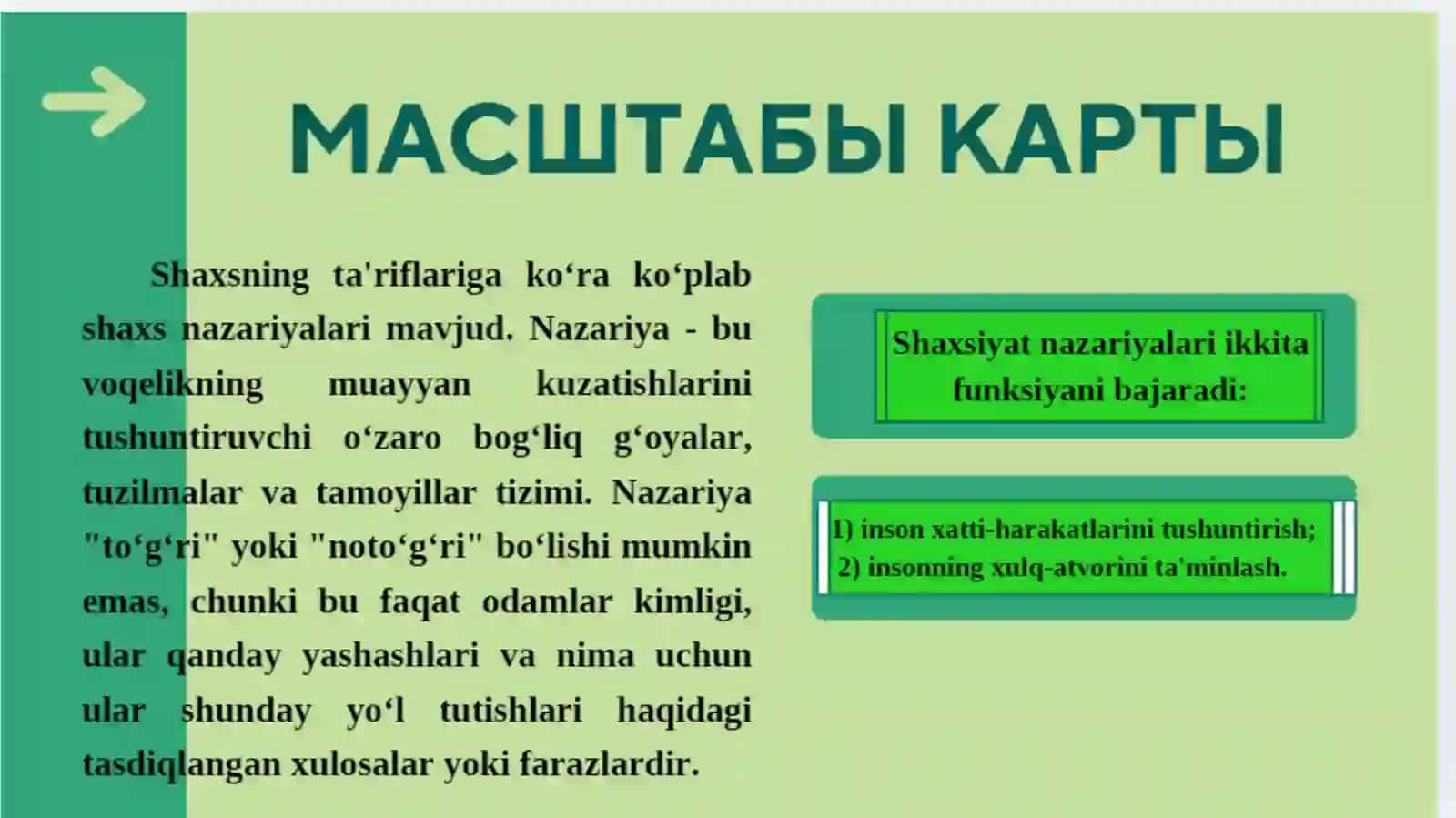 МАСШТАБЫ КАРТЫ

Shaxsning ta'riflariga ko‘ra ko‘plab shaxs nazariyalari mavjud. Nazariya - bu voqelikning muayyan kuzatishlarini tushuntiruvchi o‘zaro bog‘liq g‘oyalar, tuzilmalar va tamoyillar tizimi. Nazariya "to‘g‘ri" yoki "noto‘g‘ri" bo‘lishi mumkin emas, chunki bu faqat odamlar kimligi, ular qanday yashashlari va nima uchun ular shunday yo‘l tutishlari haqidagi tasdiqlangan xulosalar yoki farazlardir.

Shaxsiyat nazariyalari ikkita funksiyani bajaradi:

1) inson xatti-harakatlarini tushuntirish;
2) insonning xulq-atvorini ta'minlash.